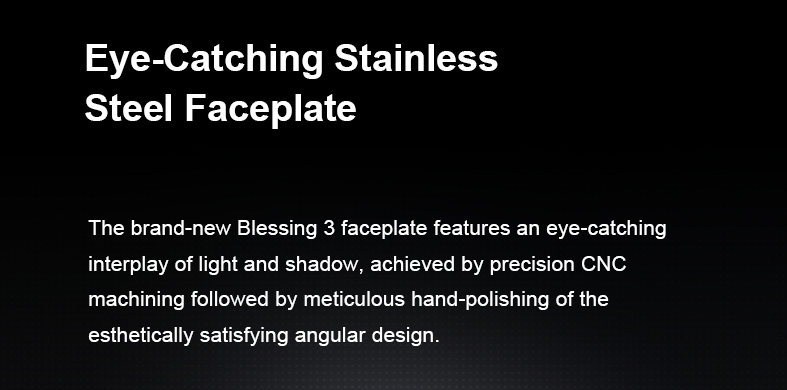 Eye-Catching Stainless Steel Faceplate

The brand-new Blessing 3 faceplate features an eye-catching interplay of light and shadow, achieved by precision CNC machining followed by meticulous hand-polishing of the esthetically satisfying angular design.